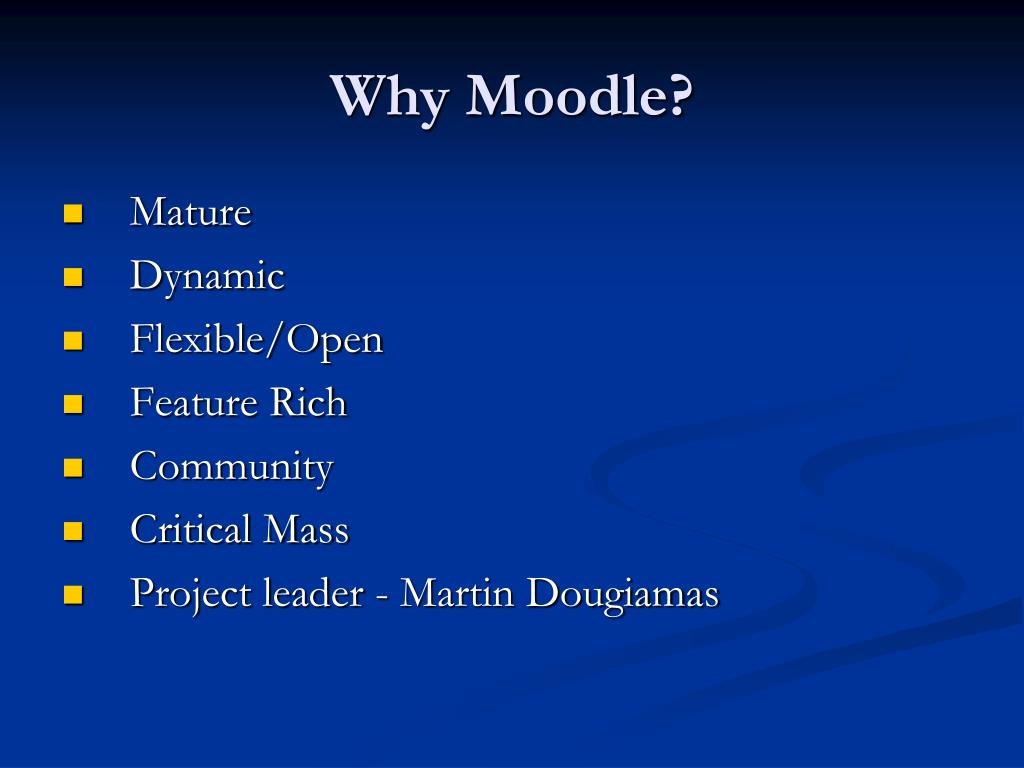 Why Moodle?

- Mature
- Dynamic
- Flexible/Open
- Feature Rich
- Community
- Critical Mass
- Project leader - Martin Dougiamas